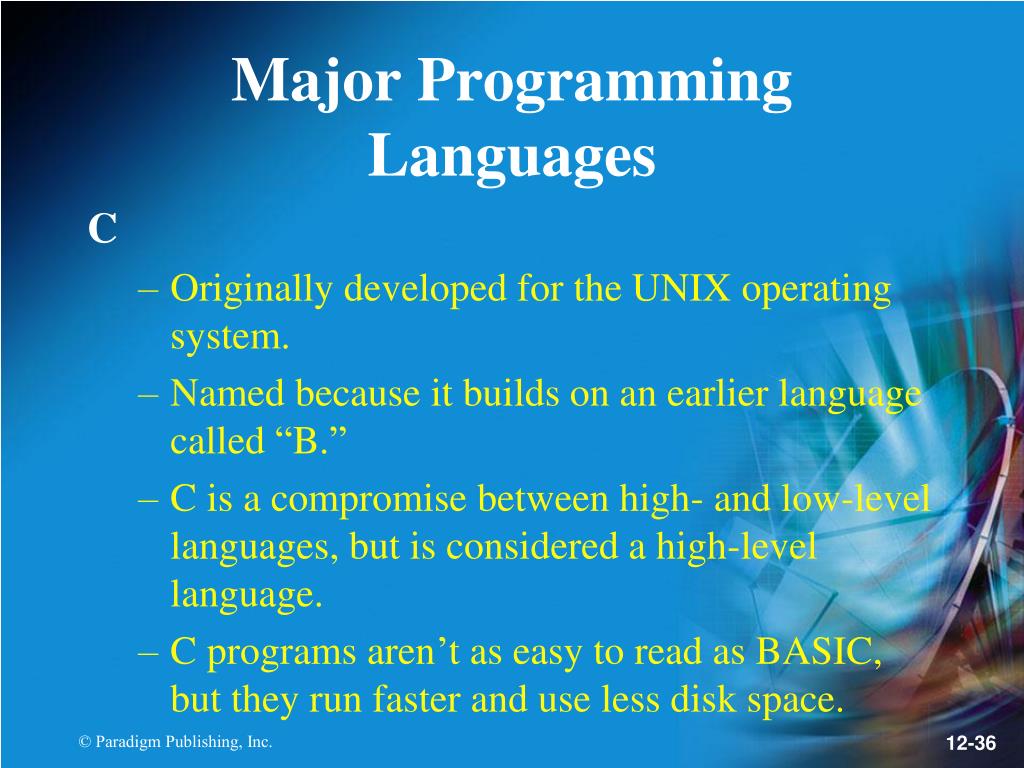 Major Programming Languages

C

– Originally developed for the UNIX operating system.

– Named because it builds on an earlier language called “B.”

– C is a compromise between high- and low-level languages, but is considered a high-level language.

– C programs aren’t as easy to read as BASIC, but they run faster and use less disk space.

© Paradigm Publishing, Inc.

12-36